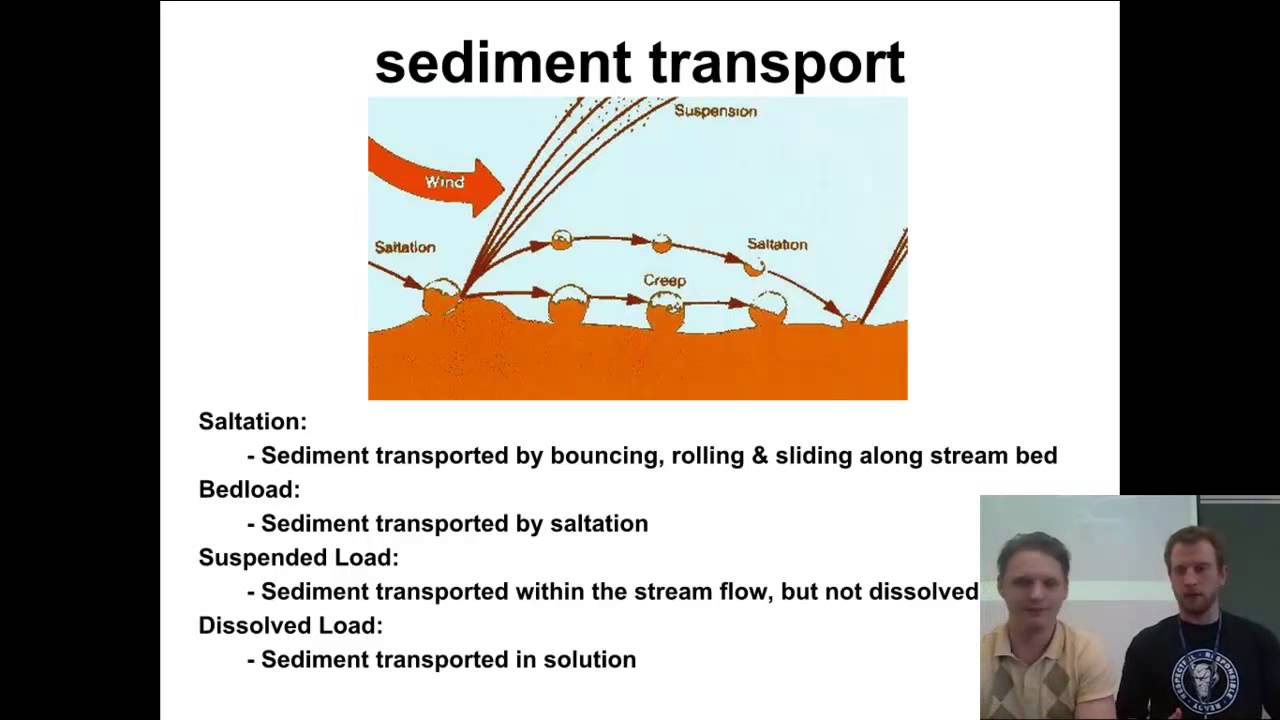 sediment transport

Suspension

Wind

Saltation

Saltation

Creep

Saltation:
- Sediment transported by bouncing, rolling & sliding along stream bed
Bedload:
- Sediment transported by saltation
Suspended Load:
- Sediment transported within the stream flow, but not dissolved
Dissolved Load:
- Sediment transported in solution